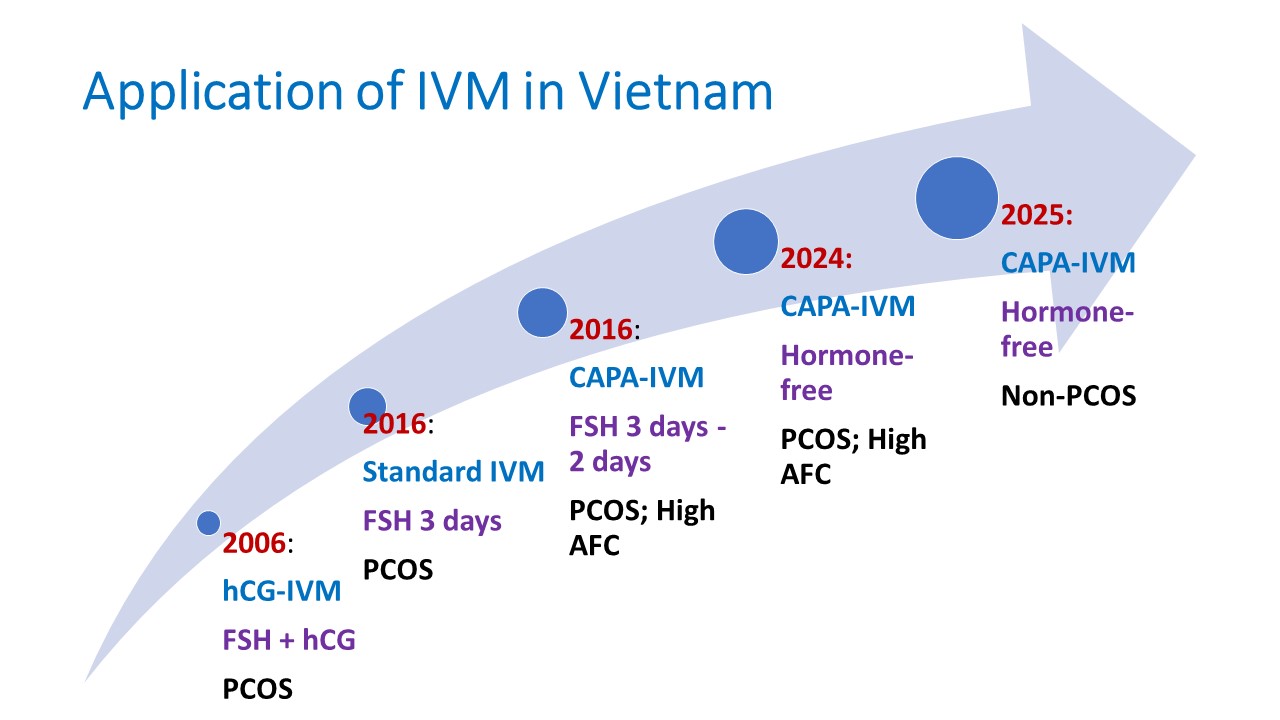 Application of IVM in Vietnam

2006:
hCG-IVM
FSH + hCG
PCOS

2016:
Standard IVM
FSH 3 days
PCOS

2016:
CAPA-IVM
FSH 3 days - 2 days
PCOS; High AFC

2024:
CAPA-IVM
Hormone-free
PCOS; High AFC

2025:
CAPA-IVM
Hormone-free
Non-PCOS